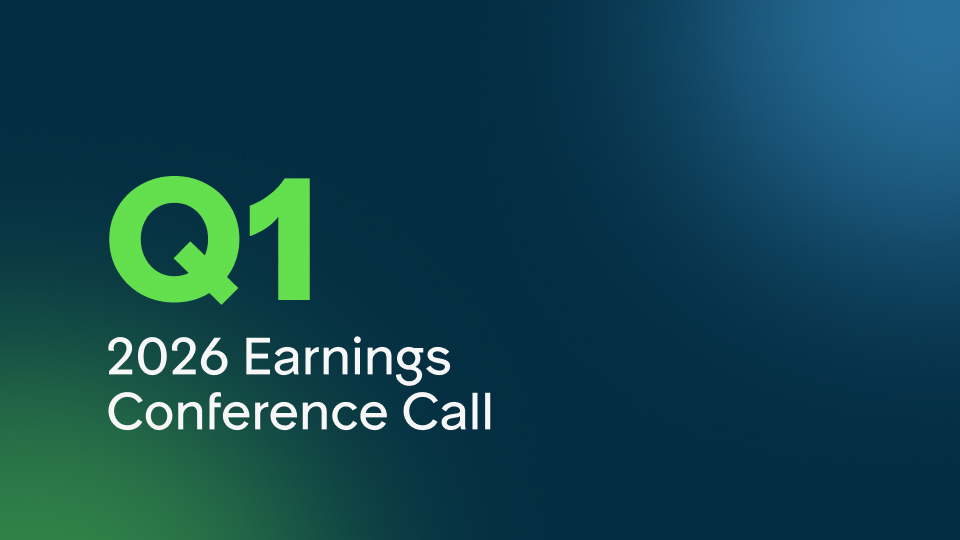 Q1
2026 Earnings Conference Call